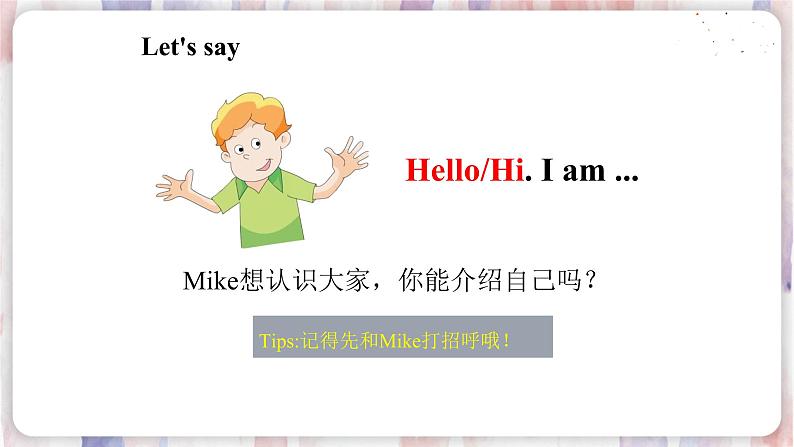 Let's say

Hello/Hi. I am ...

Mike想认识大家，你能介绍自己吗？

Tips:记得先和Mike打招呼哦！